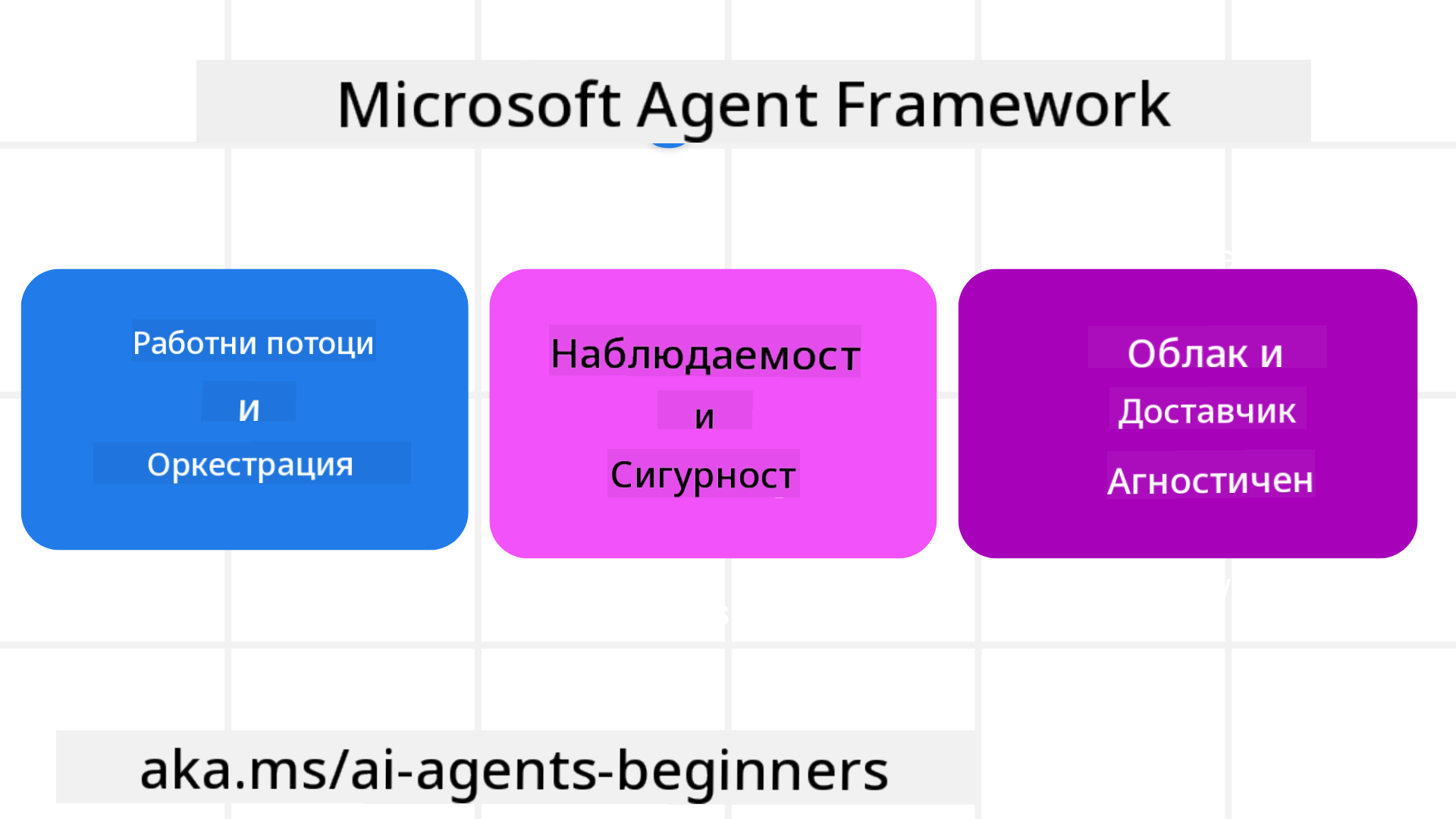 Microsoft Agent Framework

Работни потоци
и
Оркестрация

Наблюдаемост
и
Сигурност

Облак и
Доставчик
Агностичен

aka.ms/ai-agents-beginners